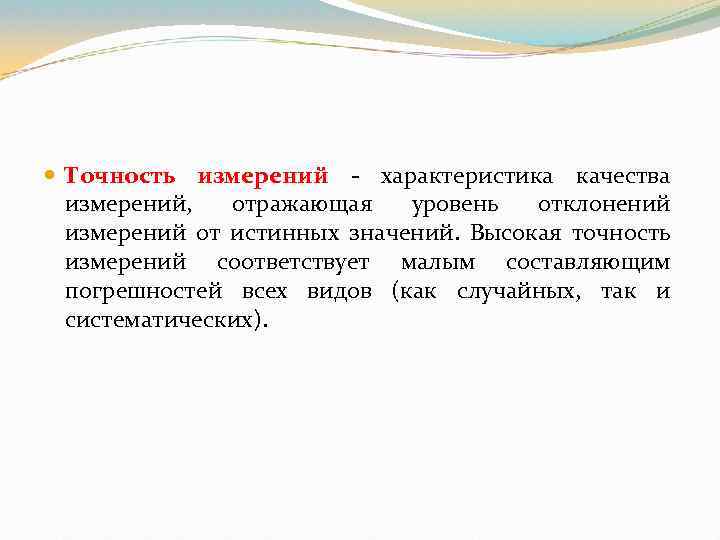 Точность измерений - характеристика качества измерений, отражающая уровень отклонений измерений от истинных значений. Высокая точность измерений соответствует малым составляющим погрешностей всех видов (как случайных, так и систематических).